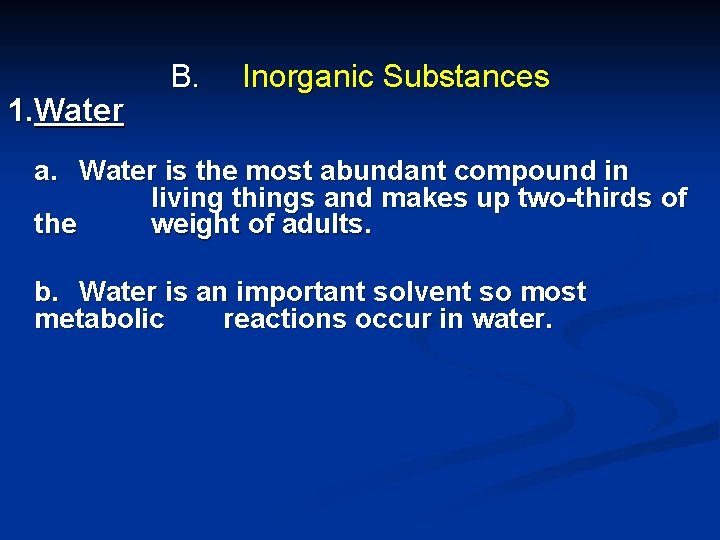 B. Inorganic Substances

1.Water

a. Water is the most abundant compound in living things and makes up two-thirds of the weight of adults.

b. Water is an important solvent so most metabolic reactions occur in water.